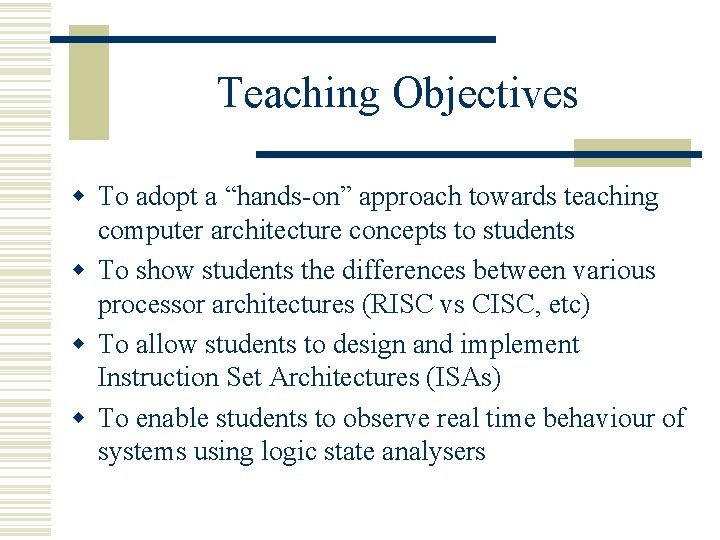 Teaching Objectives

- To adopt a “hands-on” approach towards teaching computer architecture concepts to students
- To show students the differences between various processor architectures (RISC vs CISC, etc)
- To allow students to design and implement Instruction Set Architectures (ISAs)
- To enable students to observe real time behaviour of systems using logic state analysers